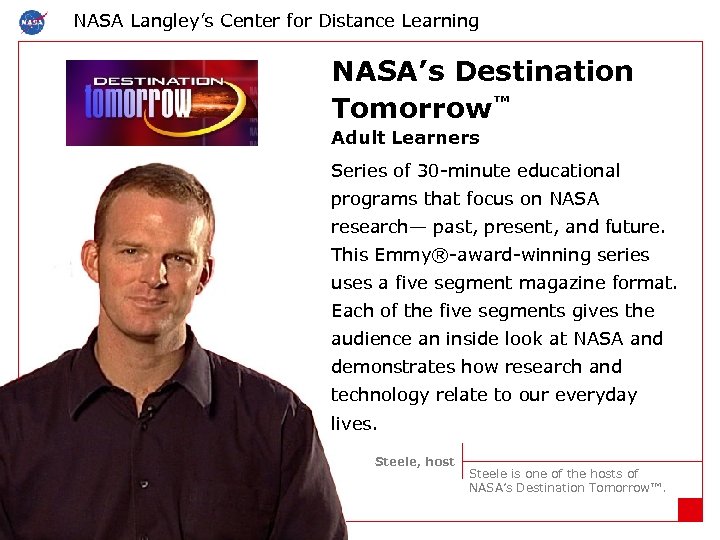 NASA

NASA Langley's Center for Distance Learning

DESTINATION tomorrow

NASA's Destination Tomorrow™
Adult Learners

Series of 30-minute educational programs that focus on NASA research— past, present, and future. This Emmy®-award-winning series uses a five segment magazine format. Each of the five segments gives the audience an inside look at NASA and demonstrates how research and technology relate to our everyday lives.

Steele, host

Steele is one of the hosts of NASA's Destination Tomorrow™.